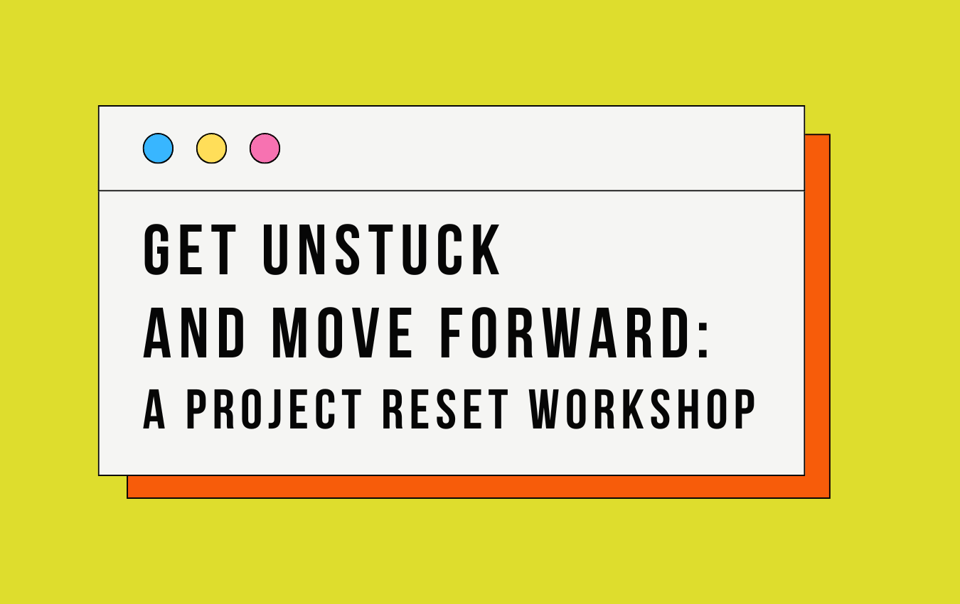 GET UNSTUCK AND MOVE FORWARD:
A PROJECT RESET WORKSHOP